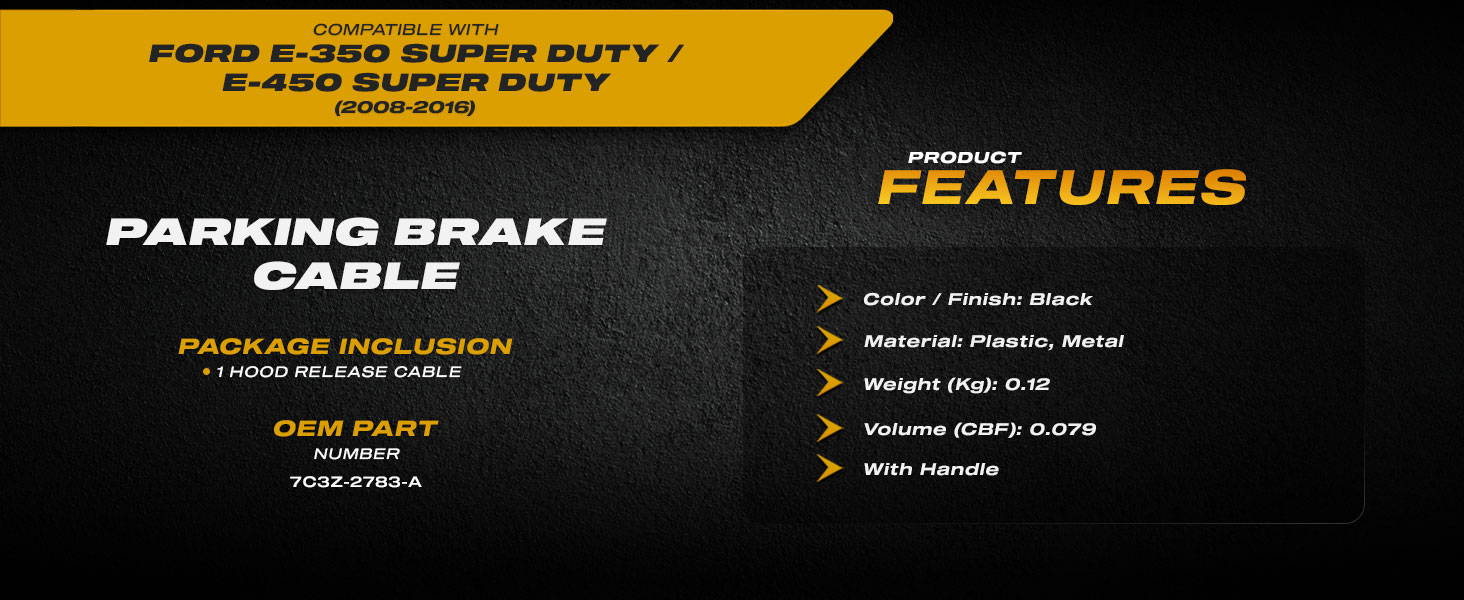 COMPATIBLE WITH
FORD E-350 SUPER DUTY /
E-450 SUPER DUTY
(2008-2016)

PARKING BRAKE CABLE

PACKAGE INCLUSION
• 1 HOOD RELEASE CABLE

OEM PART
NUMBER
7C3Z-2783-A

PRODUCT
FEATURES

Color / Finish: Black
Material: Plastic, Metal
Weight (Kg): 0.12
Volume (CBF): 0.079
With Handle